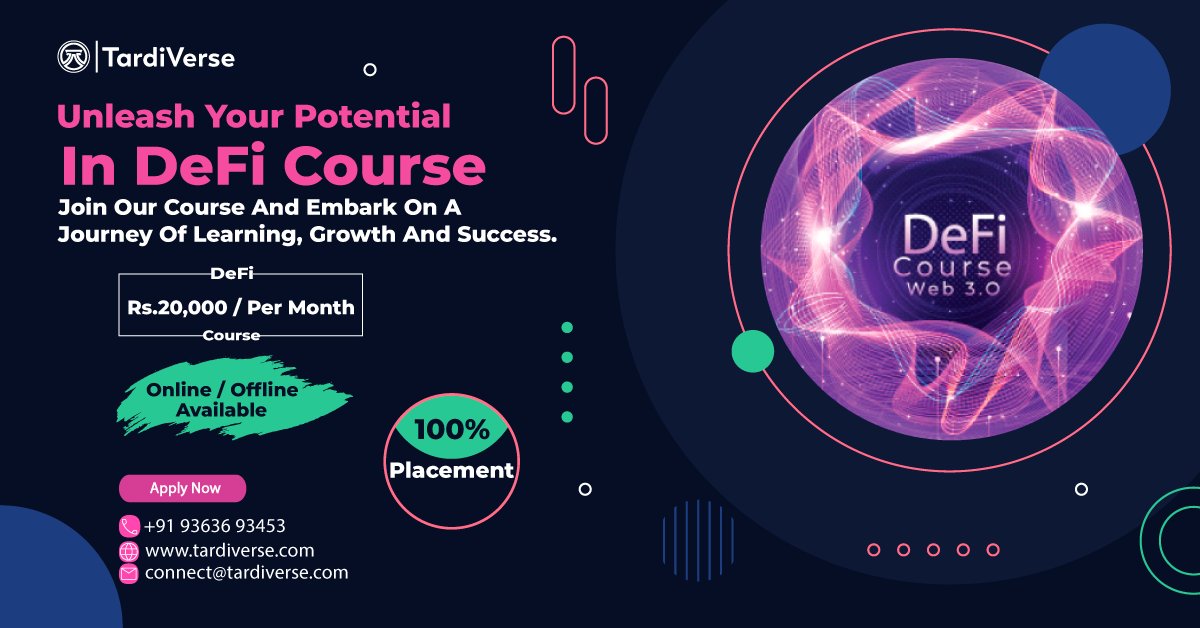 TardiVerse

Unleash Your Potential
In DeFi Course

Join Our Course And Embark On A Journey Of Learning, Growth And Success.

DeFi
Rs.20,000 / Per Month
Course

Online / Offline Available

100%
Placement

Apply Now

+91 93636 93453
www.tardiverse.com
connect@tardiverse.com

DeFi
Course
Web 3.0